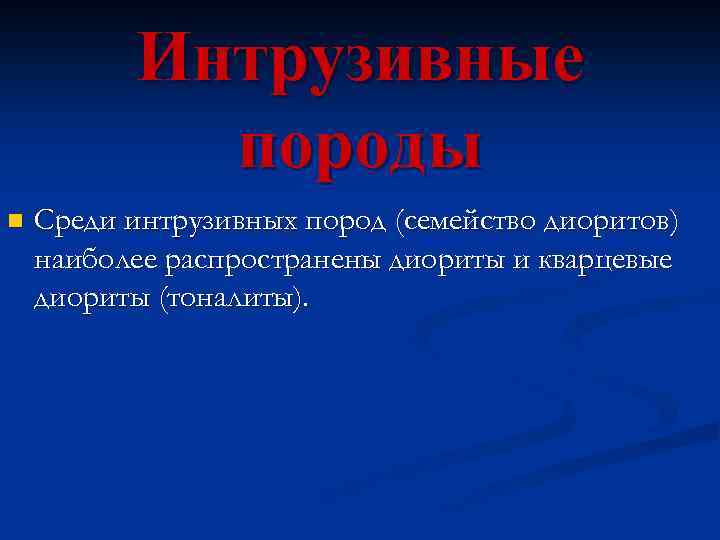 Интрузивные породы

Среди интрузивных пород (семейство диоритов) наиболее распространены диориты и кварцевые диориты (тоналиты).